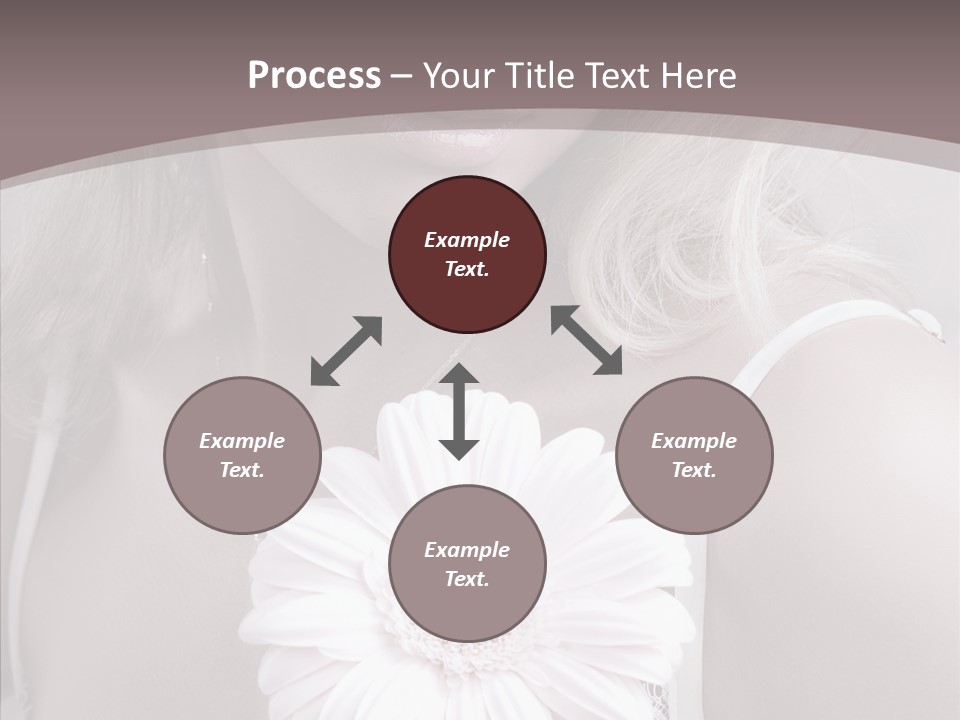 Process – Your Title Text Here

Example Text.

Example Text.

Example Text.

Example Text.